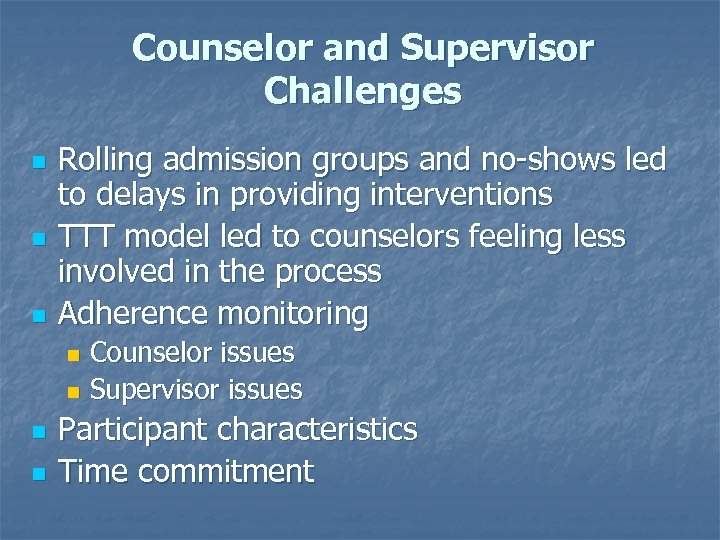 Counselor and Supervisor Challenges

- Rolling admission groups and no-shows led to delays in providing interventions
- TTT model led to counselors feeling less involved in the process
- Adherence monitoring
  - Counselor issues
  - Supervisor issues
- Participant characteristics
- Time commitment